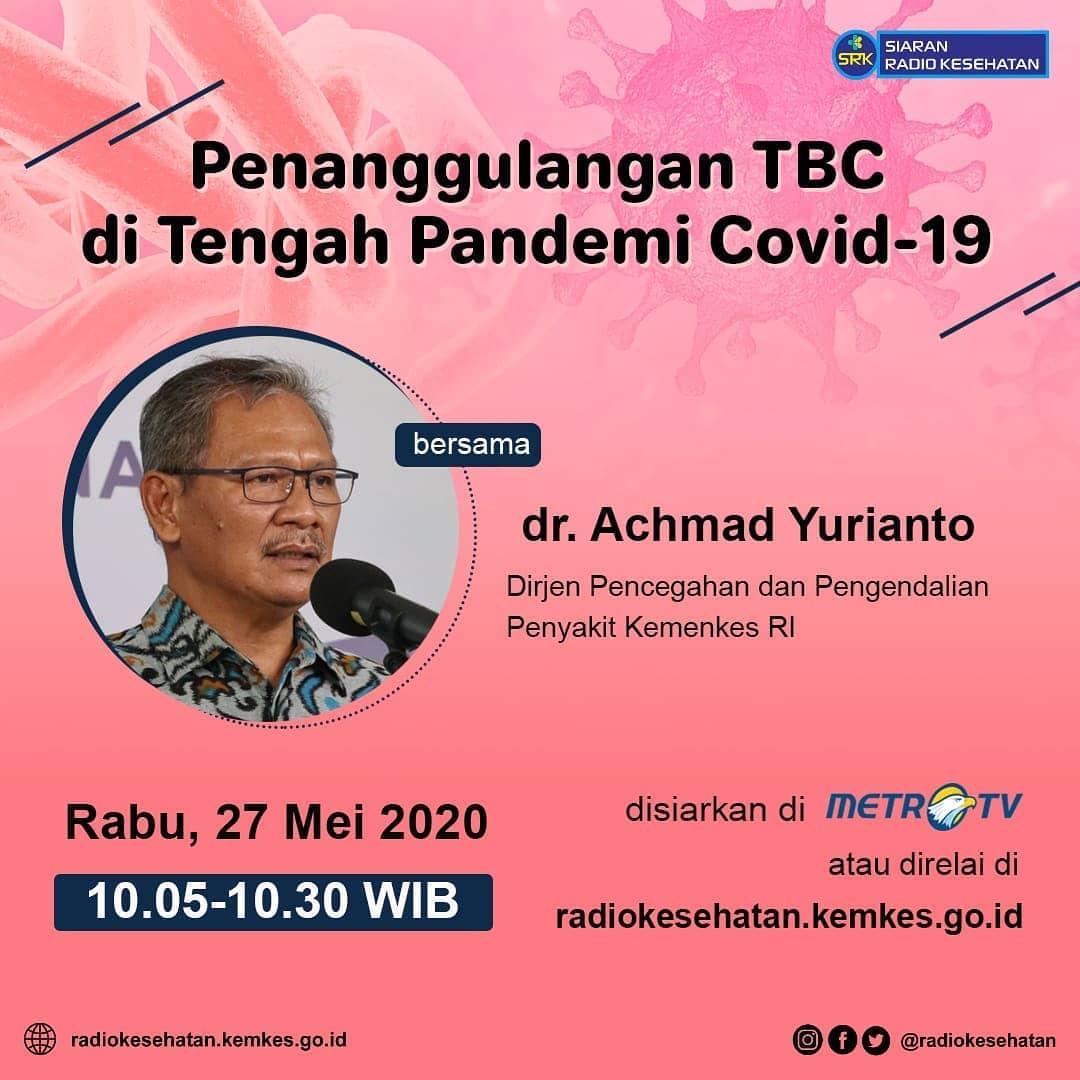 SRK SIARAN RADIO KESEHATAN

Penanggulangan TBC di Tengah Pandemi Covid-19

bersama

dr. Achmad Yurianto

Dirjen Pencegahan dan Pengendalian Penyakit Kemenkes RI

Rabu, 27 Mei 2020

10.05-10.30 WIB

disiarkan di METRO TV

atau direlai di

radiokesehatan.kemkes.go.id

radiokesehatan.kemkes.go.id

@radiokesehatan